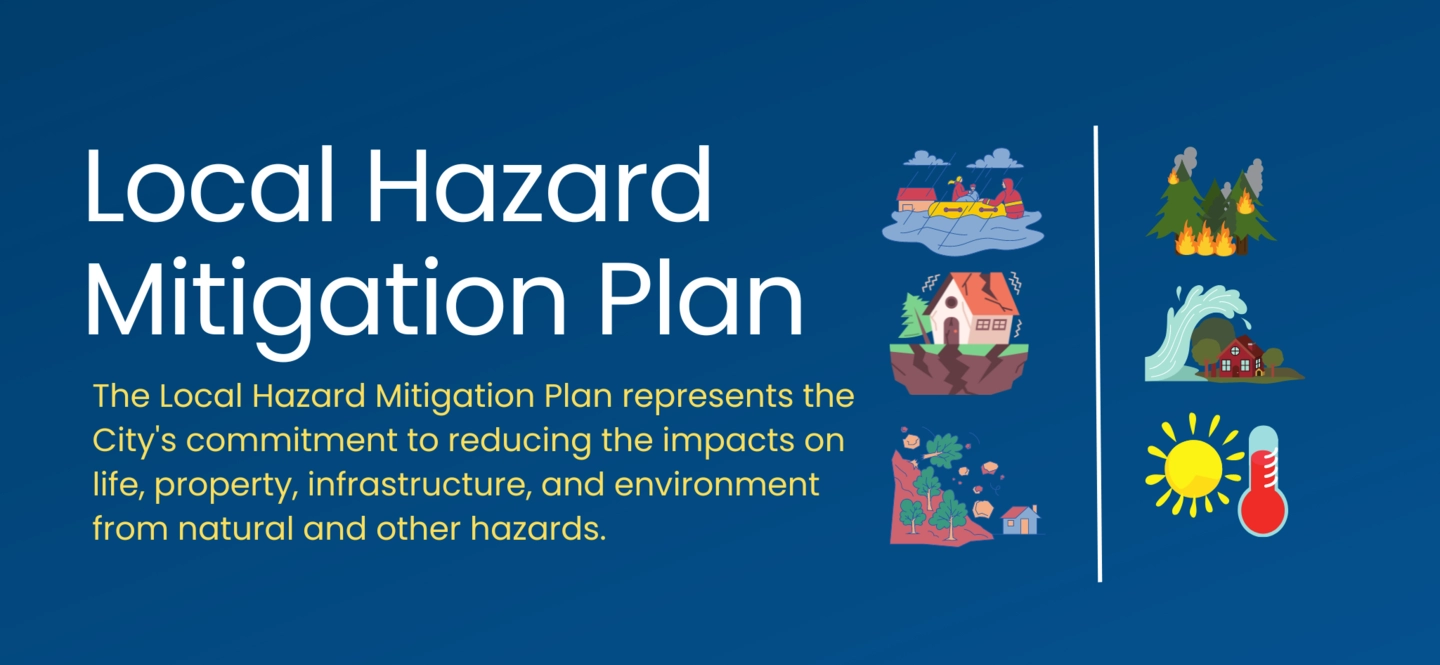 Local Hazard Mitigation Plan

The Local Hazard Mitigation Plan represents the City's commitment to reducing the impacts on life, property, infrastructure, and environment from natural and other hazards.